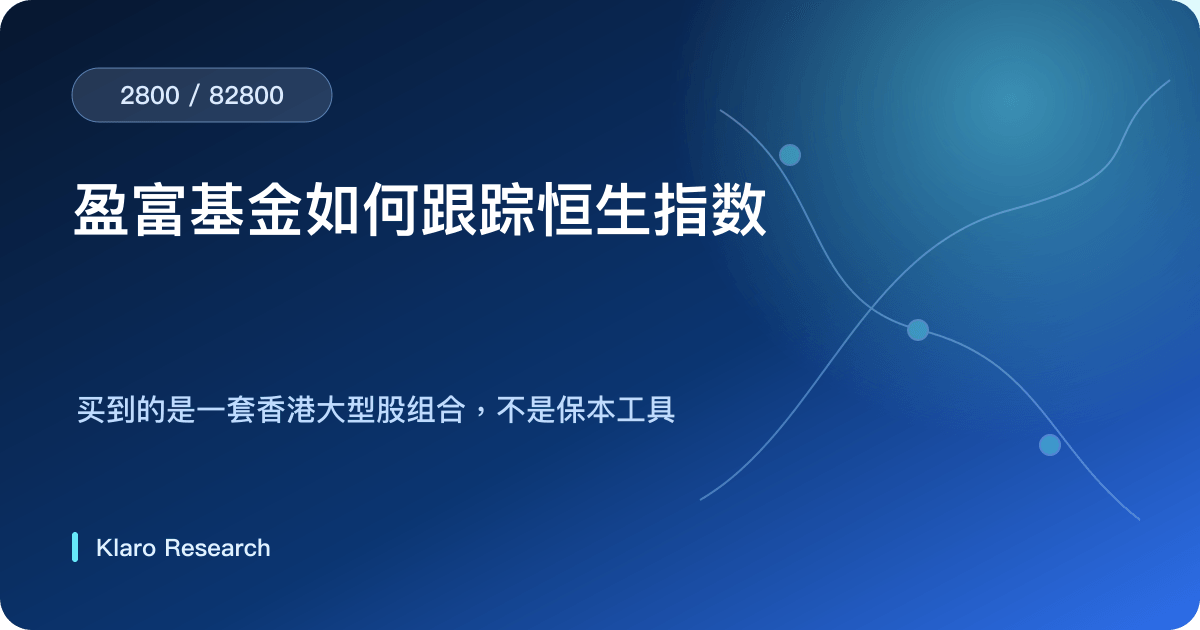 2800 / 82800

盈富基金如何跟踪恒生指数

买到的是一套香港大型股组合，不是保本工具

Klaro Research